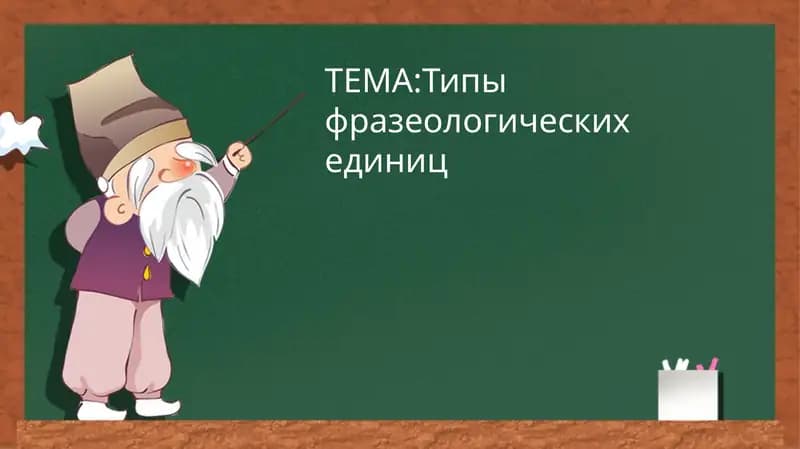 ТЕМА:Типы фразеологических единиц